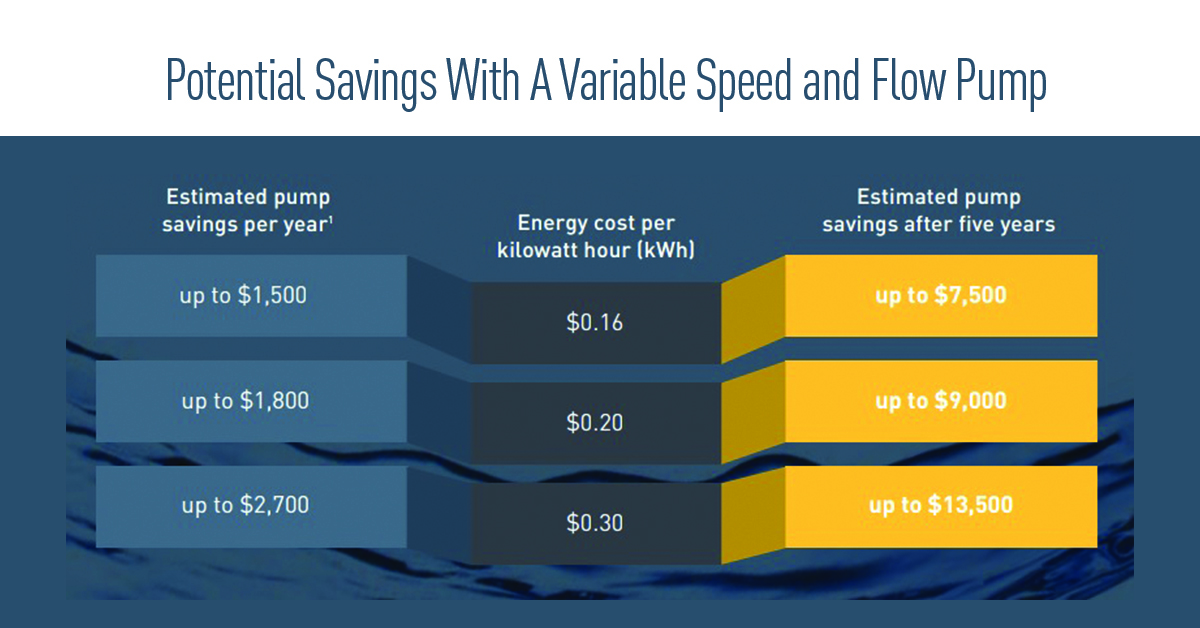 Potential Savings With A Variable Speed and Flow Pump

| Estimated pump savings per year¹ | Energy cost per kilowatt hour (kWh) | Estimated pump savings after five years |
|---|---|---|
| up to $1,500 | $0.16 | up to $7,500 |
| up to $1,800 | $0.20 | up to $9,000 |
| up to $2,700 | $0.30 | up to $13,500 |